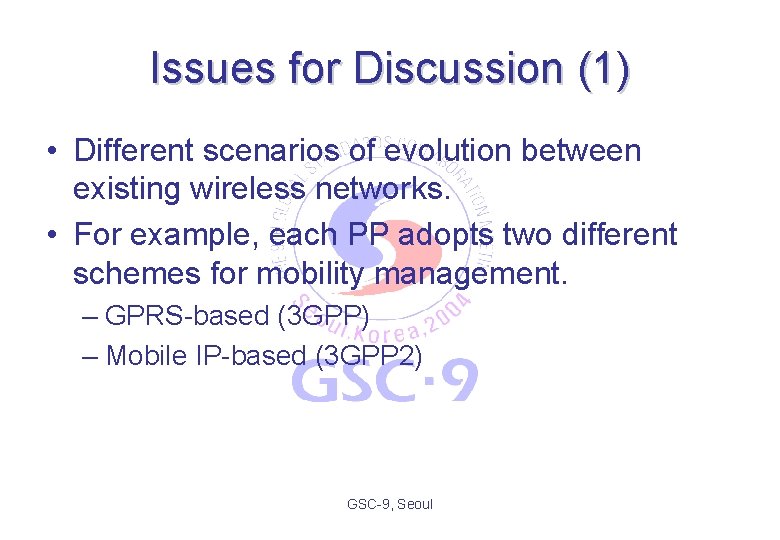 Issues for Discussion (1)

• Different scenarios of evolution between existing wireless networks.

• For example, each PP adopts two different schemes for mobility management.

– GPRS-based (3GPP)

– Mobile IP-based (3GPP2)

Seoul, Korea, 2004

GSC·9

GSC-9, Seoul